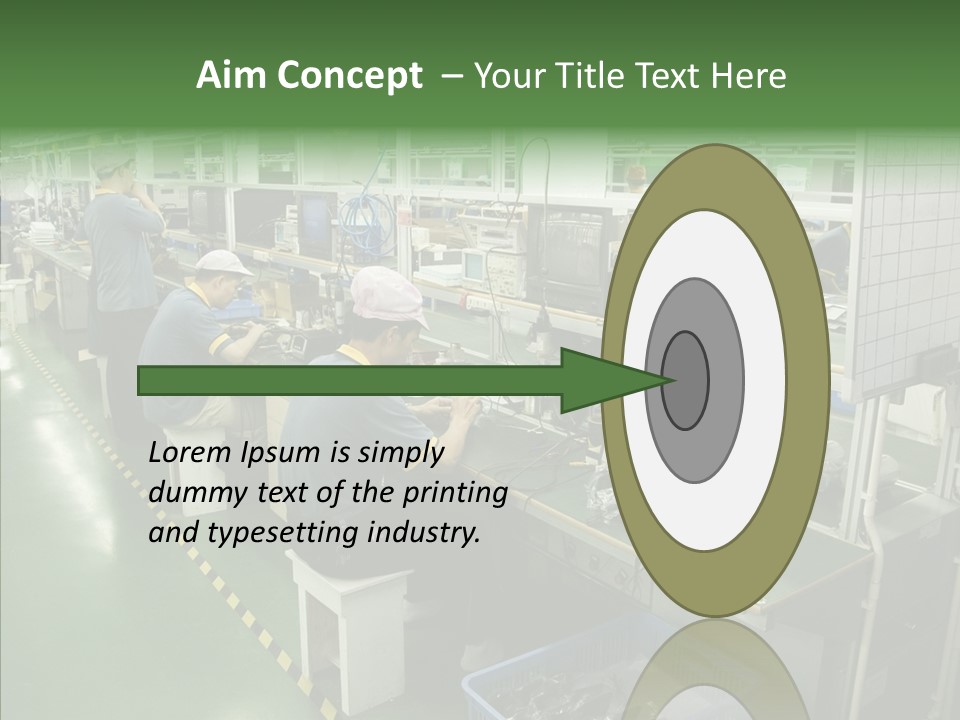 Aim Concept – Your Title Text Here

Lorem Ipsum is simply dummy text of the printing and typesetting industry.